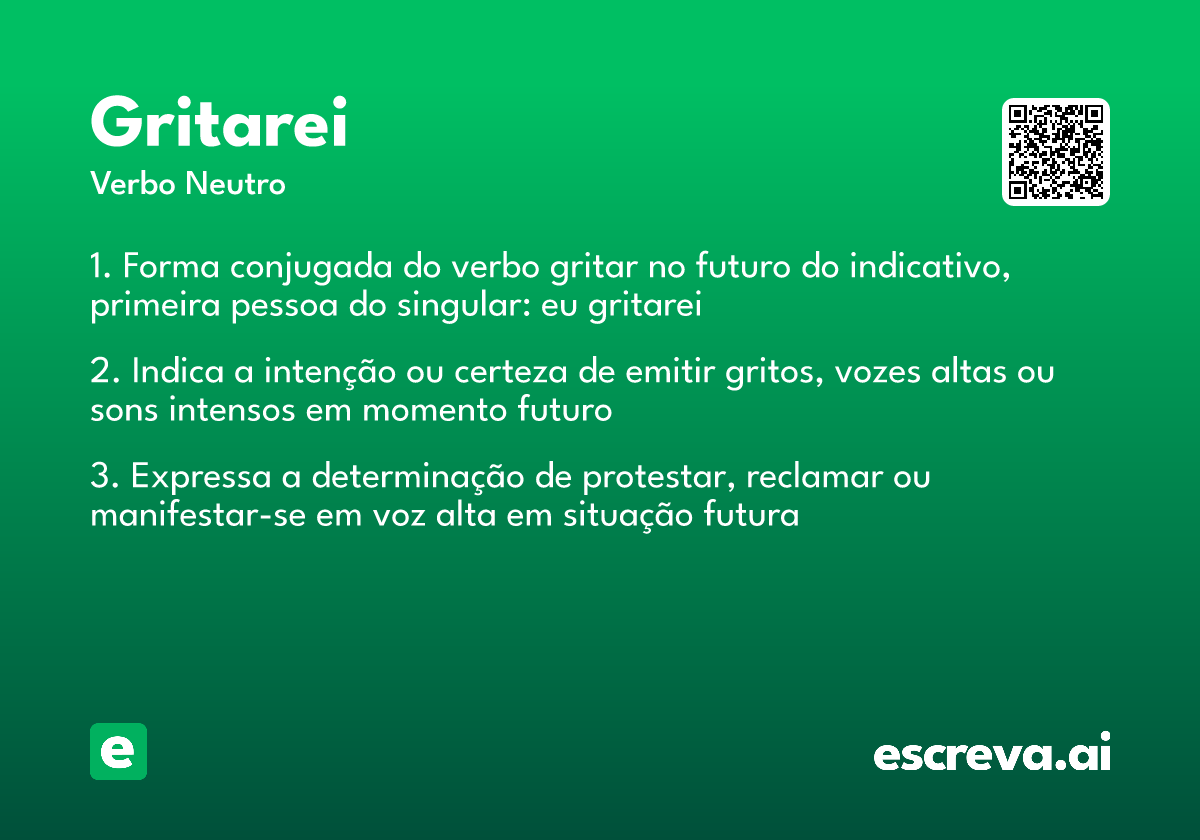 Gritarei
Verbo Neutro

1. Forma conjugada do verbo gritar no futuro do indicativo, primeira pessoa do singular: eu gritarei

2. Indica a intenção ou certeza de emitir gritos, vozes altas ou sons intensos em momento futuro

3. Expressa a determinação de protestar, reclamar ou manifestar-se em voz alta em situação futura

e

escreva.ai